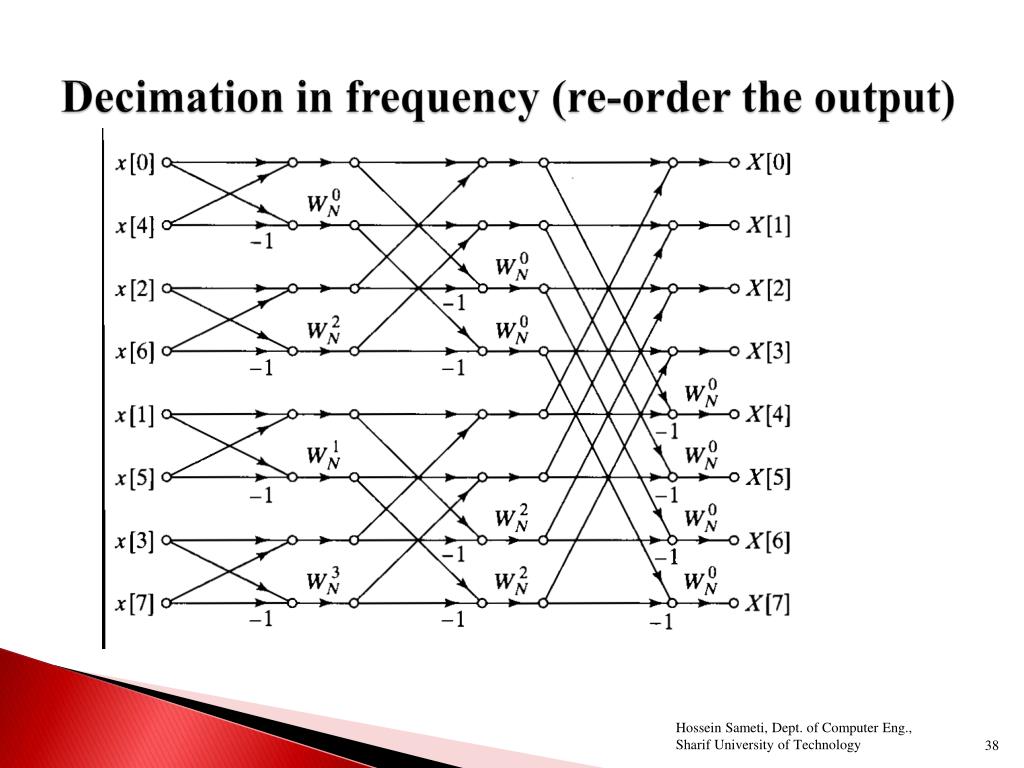 Decimation in frequency (re-order the output)

$x[0]$
$x[4]$
$x[2]$
$x[6]$
$x[1]$
$x[5]$
$x[3]$
$x[7]$

$W_N^0$
$-1$
$W_N^2$
$-1$
$W_N^1$
$-1$
$W_N^3$
$-1$

$W_N^0$
$-1$
$W_N^0$
$-1$
$W_N^2$
$-1$
$W_N^2$
$-1$

$W_N^0$
$-1$
$W_N^0$
$-1$
$W_N^0$
$-1$
$W_N^0$
$-1$

$X[0]$
$X[1]$
$X[2]$
$X[3]$
$X[4]$
$X[5]$
$X[6]$
$X[7]$

Hossein Sameti, Dept. of Computer Eng., Sharif University of Technology

38